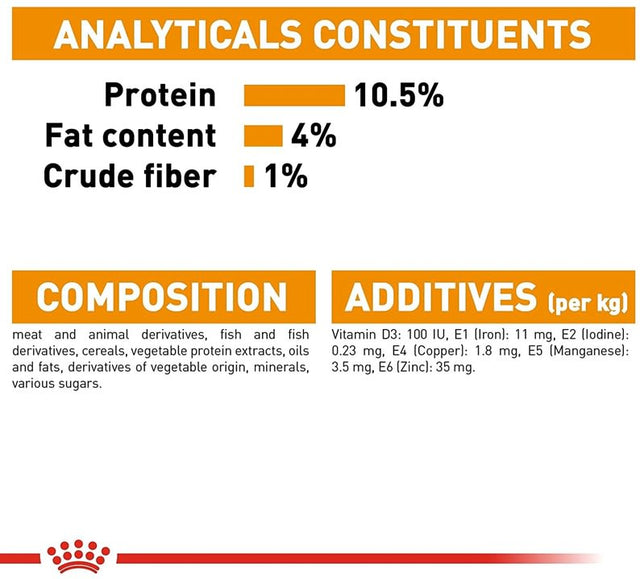 ANALYTICALS CONSTITUENTS

Protein 10.5%
Fat content 4%
Crude fiber 1%

COMPOSITION

meat and animal derivatives, fish and fish derivatives, cereals, vegetable protein extracts, oils and fats, derivatives of vegetable origin, minerals, various sugars.

ADDITIVES (per kg)

Vitamin D3: 100 IU, E1 (Iron): 11 mg, E2 (Iodine): 0.23 mg, E4 (Copper): 1.8 mg, E5 (Manganese): 3.5 mg, E6 (Zinc): 35 mg.